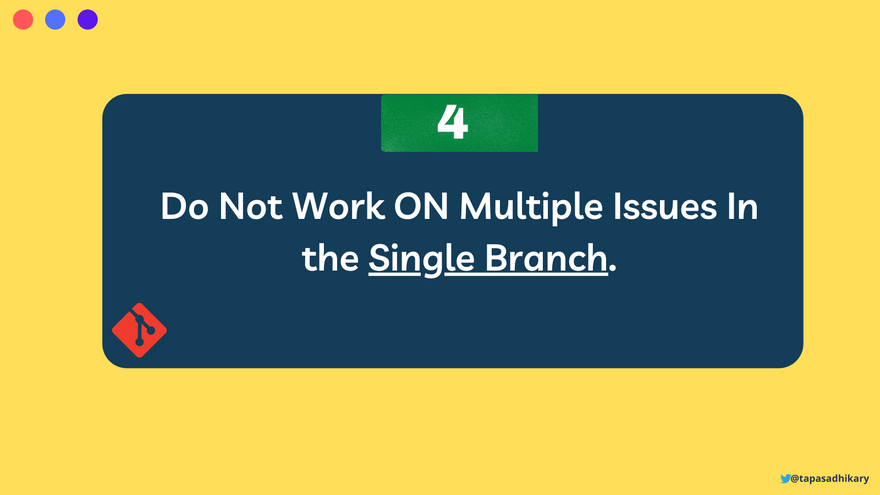 4

Do Not Work ON Multiple Issues In the Single Branch.

@tapasadhikary